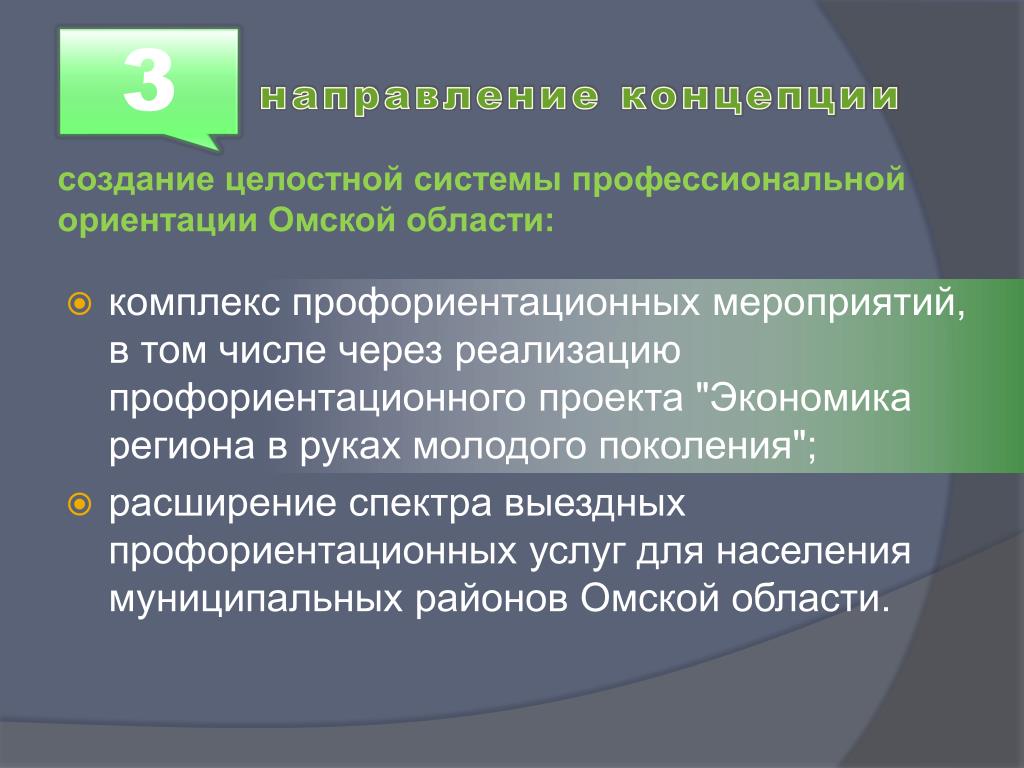 3

направление концепции

создание целостной системы профессиональной ориентации Омской области:

комплекс профориентационных мероприятий, в том числе через реализацию профориентационного проекта "Экономика региона в руках молодого поколения";

расширение спектра выездных профориентационных услуг для населения муниципальных районов Омской области.